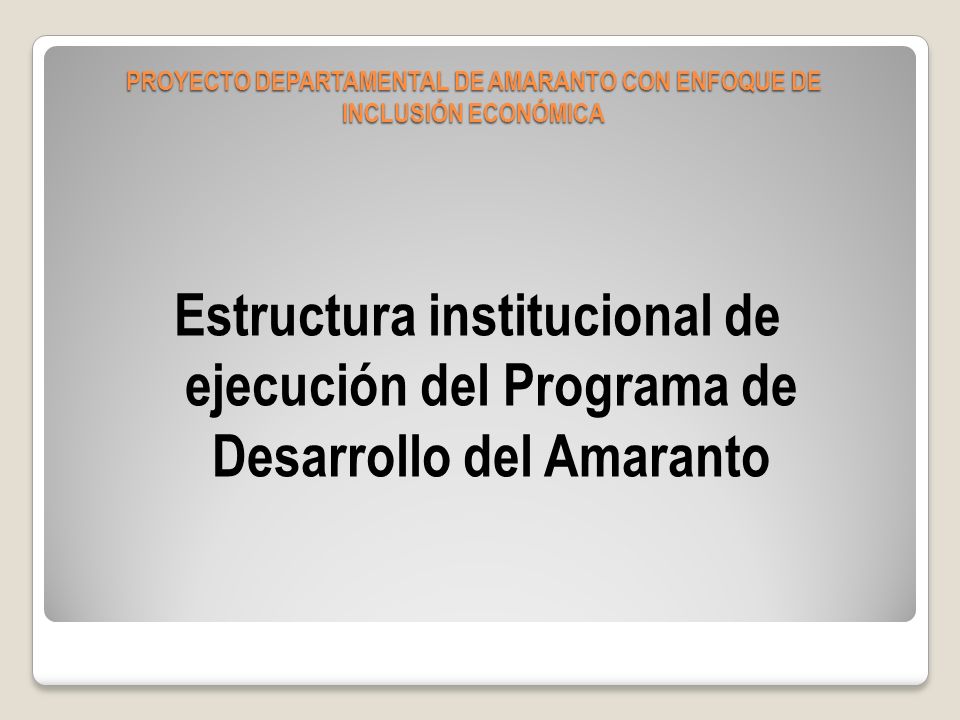 PROYECTO DEPARTAMENTAL DE AMARANTO CON ENFOQUE DE INCLUSIÓN ECONÓMICA

Estructura institucional de ejecución del Programa de Desarrollo del Amaranto